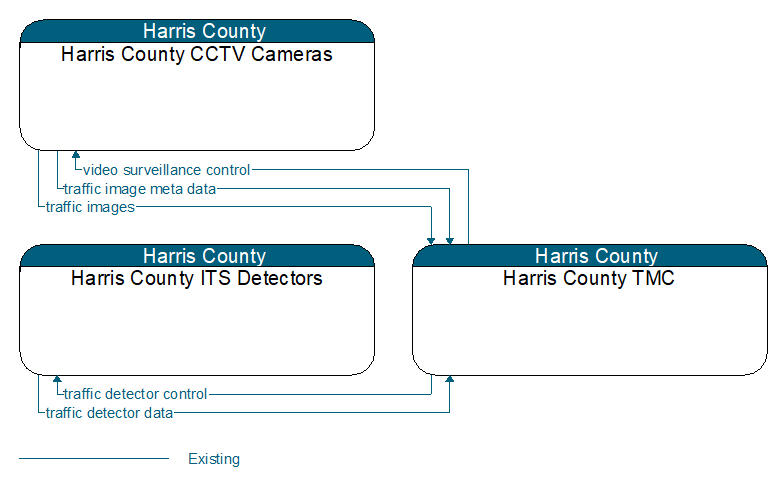 Harris County
Harris County CCTV Cameras

video surveillance control
traffic image meta data
traffic images

Harris County
Harris County ITS Detectors

Harris County
Harris County TMC

traffic detector control
traffic detector data

Existing